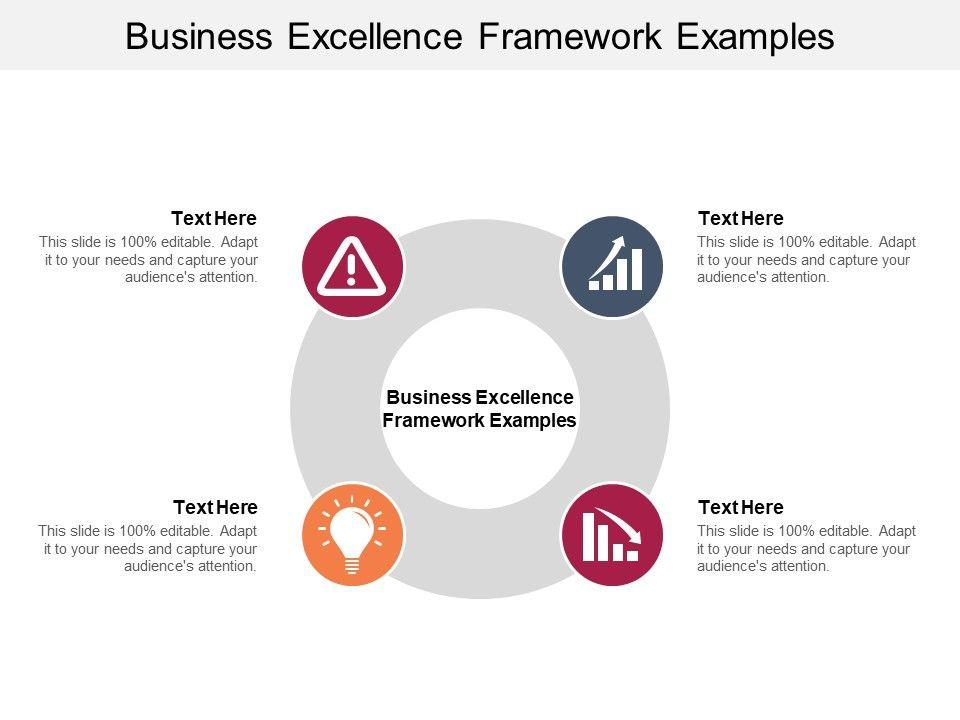 Business Excellence Framework Examples

Text Here
This slide is 100% editable. Adapt it to your needs and capture your audience's attention.

Text Here
This slide is 100% editable. Adapt it to your needs and capture your audience's attention.

Business Excellence Framework Examples

Text Here
This slide is 100% editable. Adapt it to your needs and capture your audience's attention.

Text Here
This slide is 100% editable. Adapt it to your needs and capture your audience's attention.